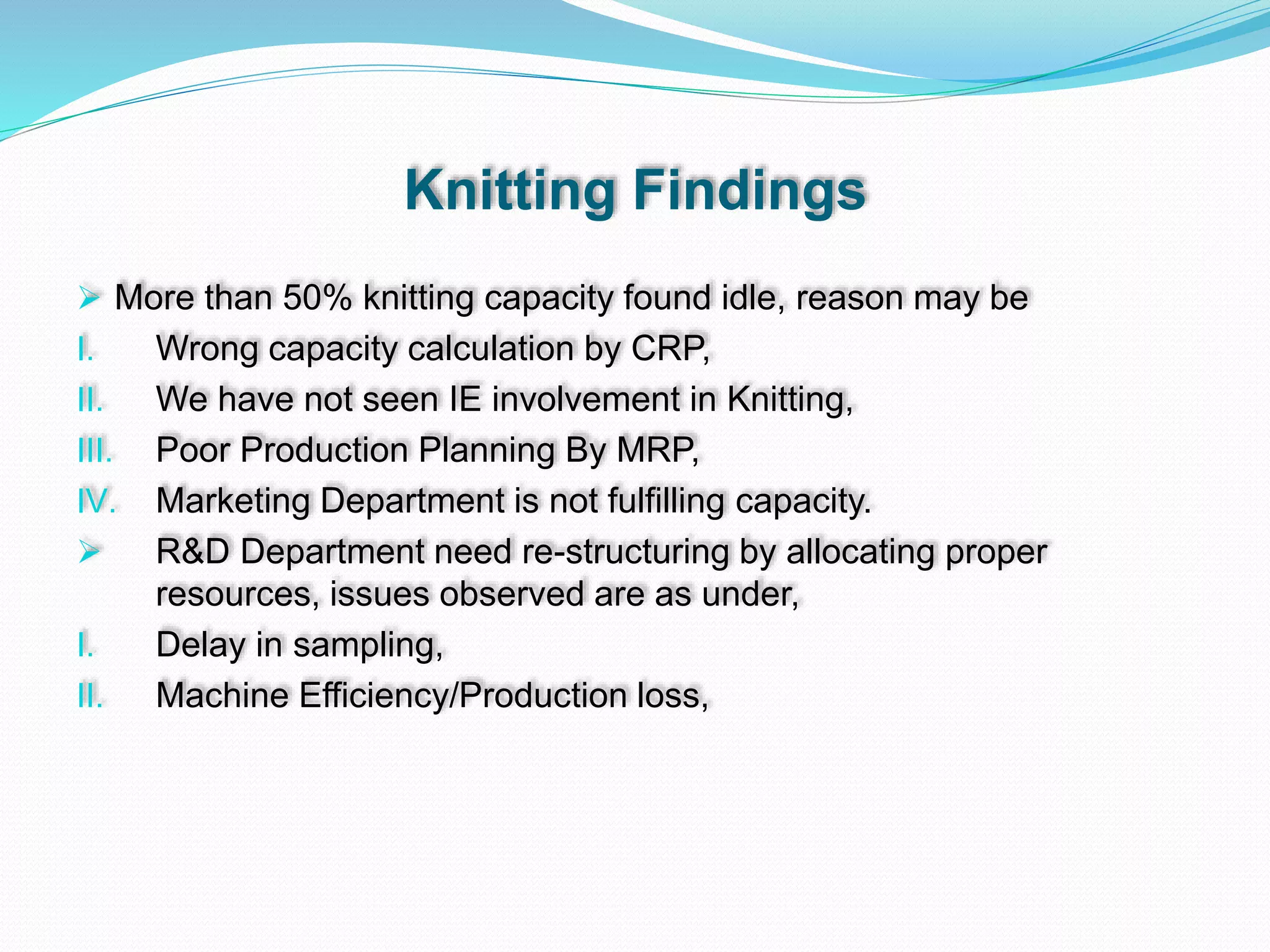 Knitting Findings

➢ More than 50% knitting capacity found idle, reason may be

I. Wrong capacity calculation by CRP,

II. We have not seen IE involvement in Knitting,

III. Poor Production Planning By MRP,

IV. Marketing Department is not fulfilling capacity.

➢ R&D Department need re-structuring by allocating proper resources, issues observed are as under,

I. Delay in sampling,

II. Machine Efficiency/Production loss,